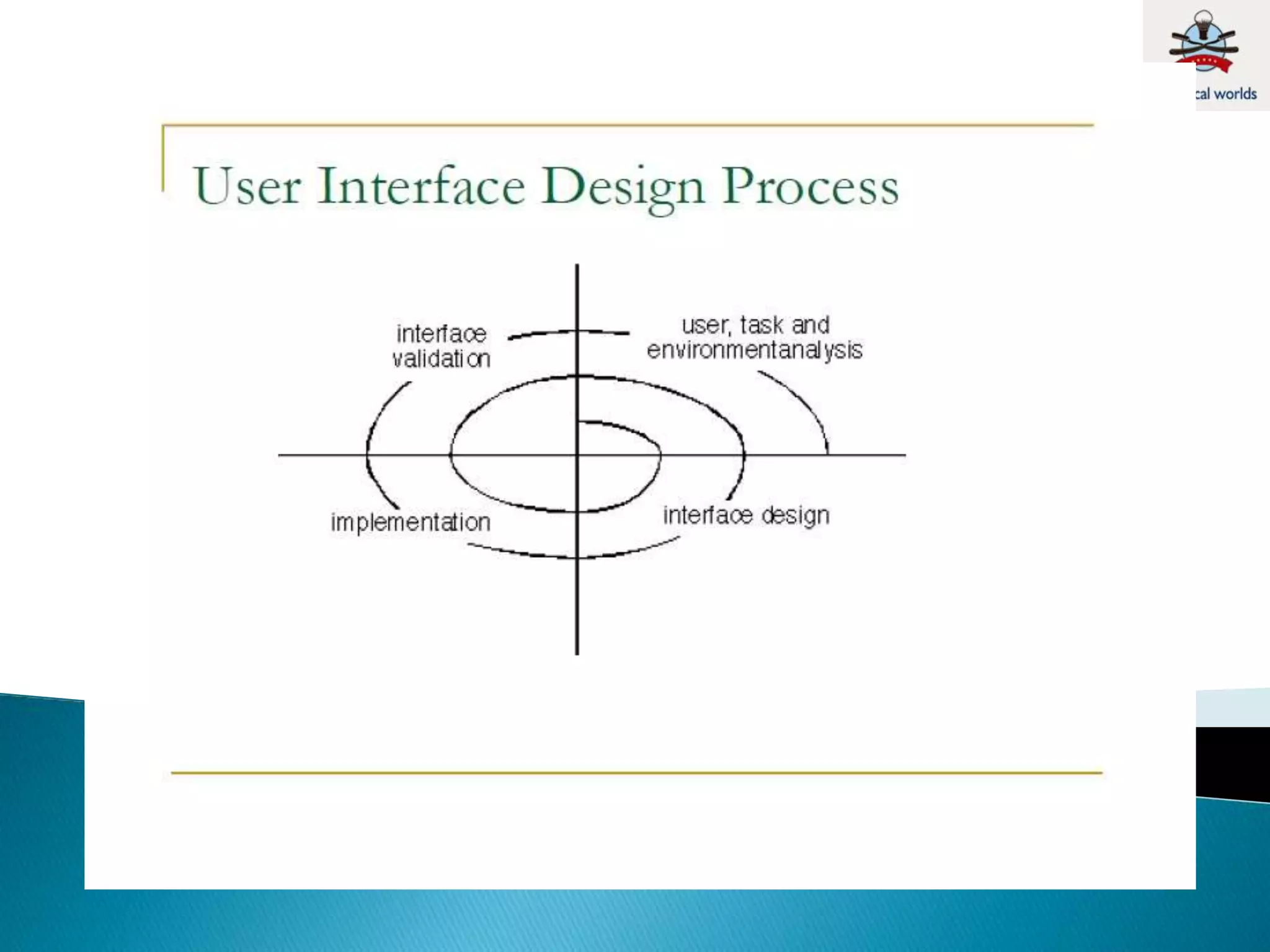 cal worlds

User Interface Design Process

interface validation

user, task and environmentanalysis

implementation

interface design